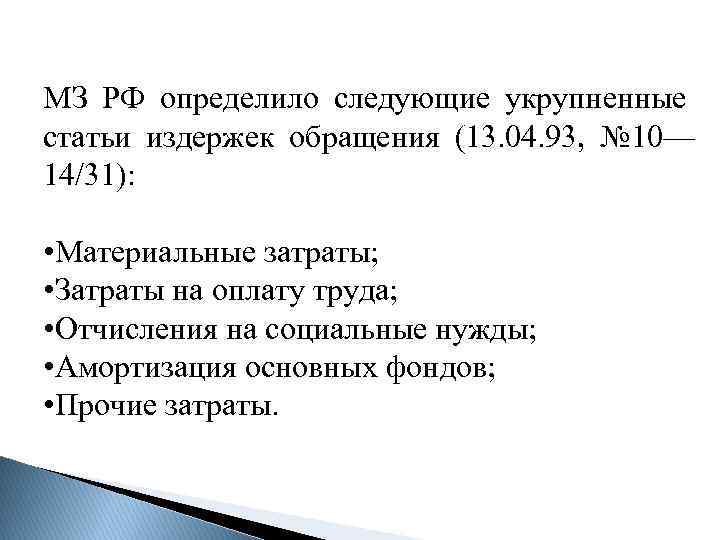 МЗ РФ определило следующие укрупненные статьи издержек обращения (13.04.93, №10—14/31):

•Материальные затраты;
•Затраты на оплату труда;
•Отчисления на социальные нужды;
•Амортизация основных фондов;
•Прочие затраты.